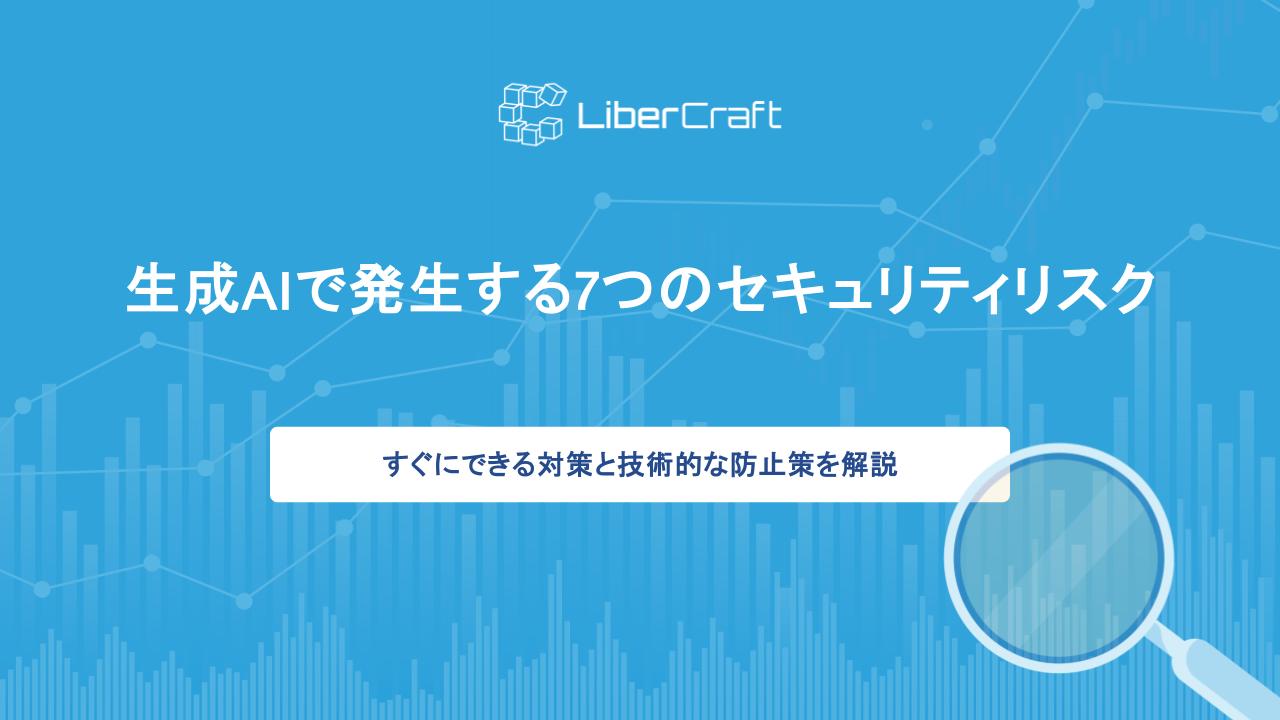 LiberCraft

生成AIで発生する7つのセキュリティリスク

すぐにできる対策と技術的な防止策を解説